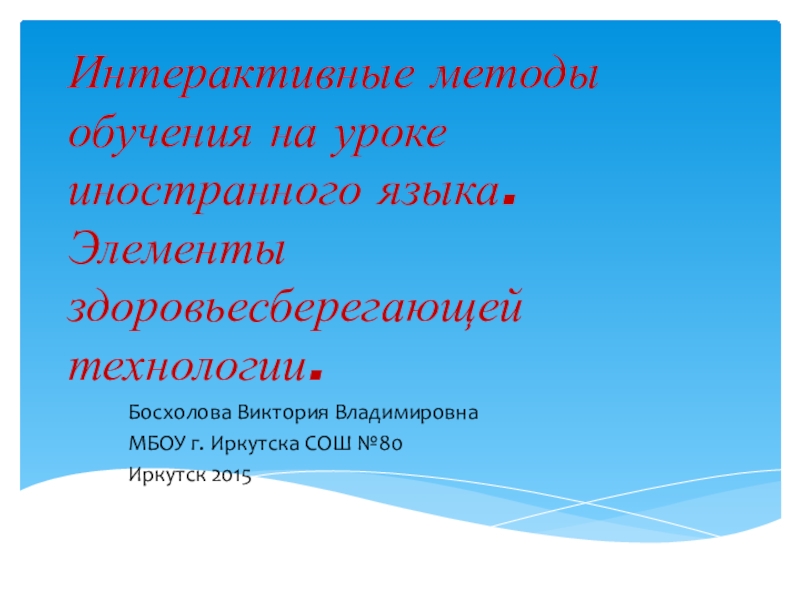 Интерактивные методы обучения на уроке иностранного языка. Элементы здоровьесберегающей технологии.

Босхолова Виктория Владимировна
МБОУ г. Иркутска СОШ №80
Иркутск 2015